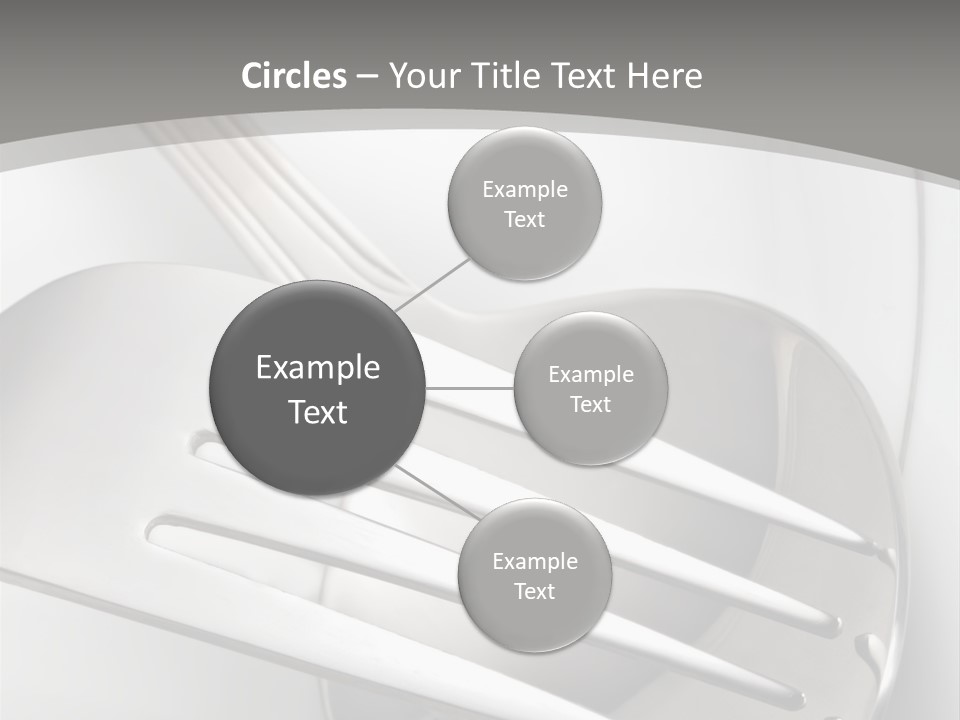 Circles – Your Title Text Here

Example Text

Example Text

Example Text

Example Text